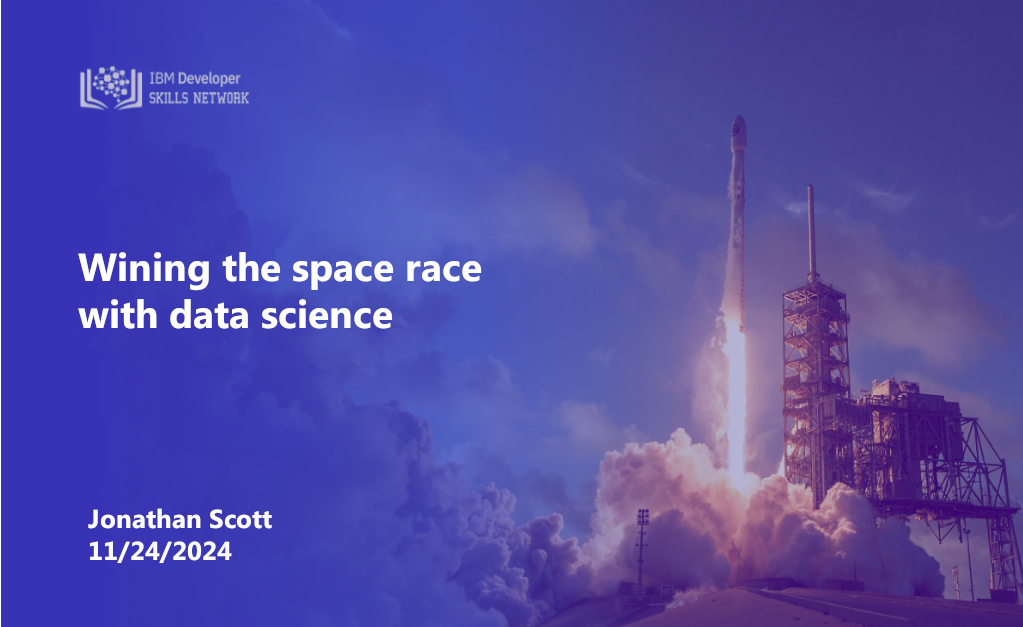 IBM Developer
SKILLS NETWORK

Wining the space race with data science

Jonathan Scott
11/24/2024